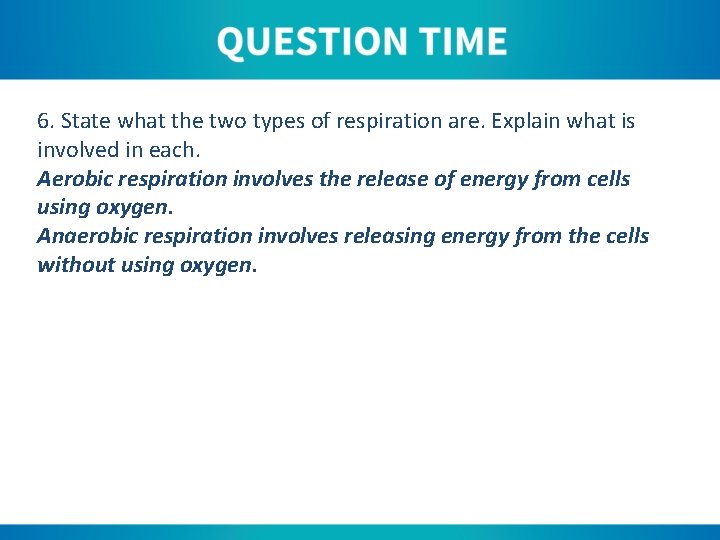 QUESTION TIME

6. State what the two types of respiration are. Explain what is involved in each.
Aerobic respiration involves the release of energy from cells using oxygen.
Anaerobic respiration involves releasing energy from the cells without using oxygen.